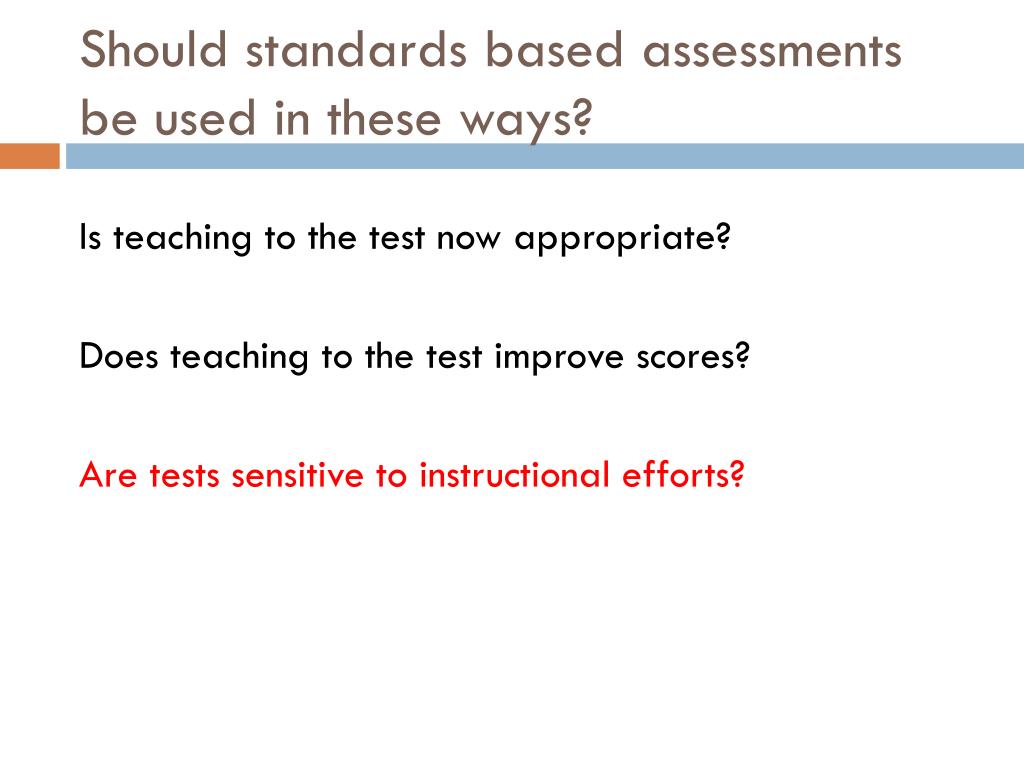 Should standards based assessments be used in these ways?

Is teaching to the test now appropriate?

Does teaching to the test improve scores?

Are tests sensitive to instructional efforts?